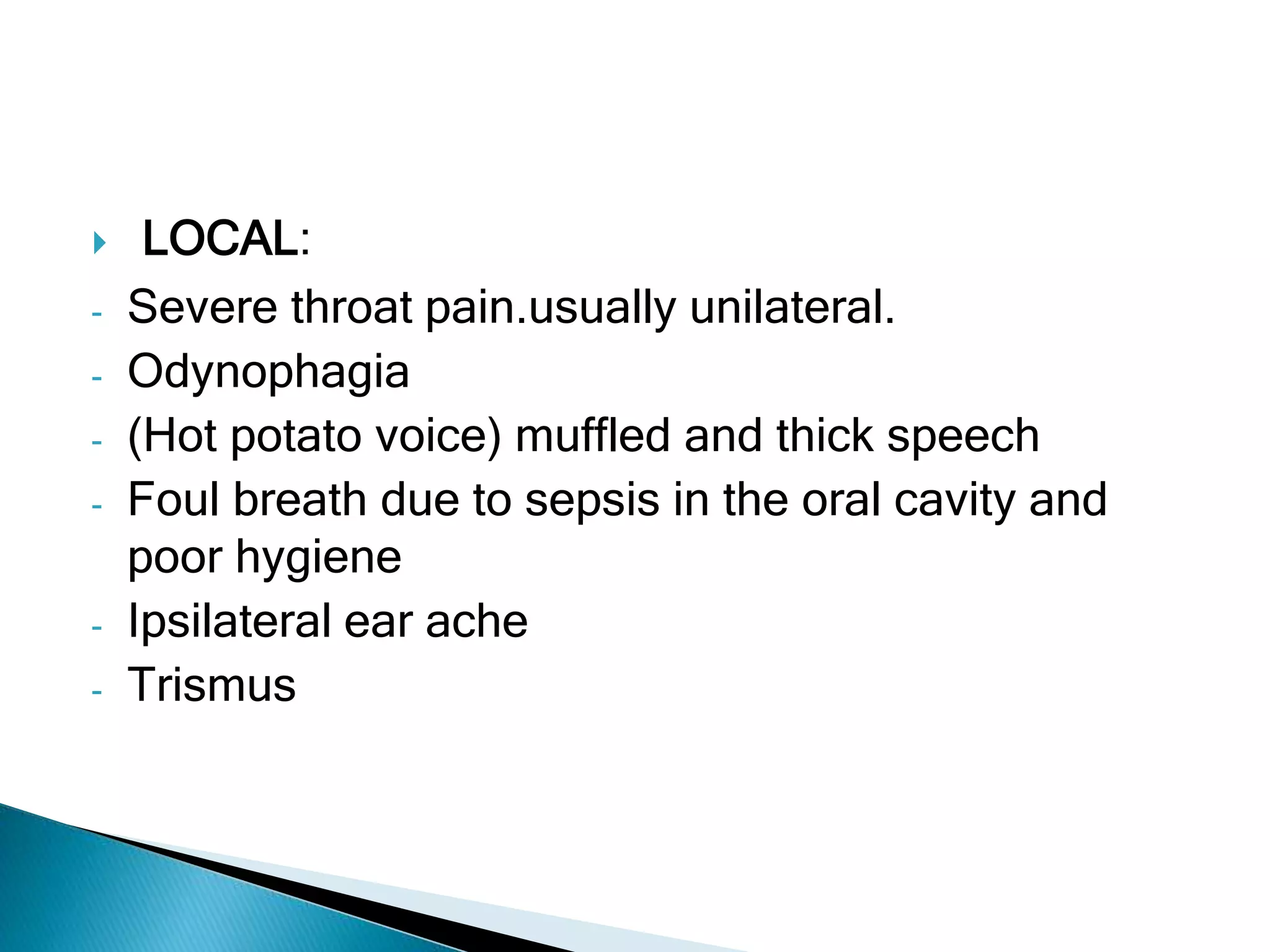 LOCAL:

- Severe throat pain.usually unilateral.
- Odynophagia
- (Hot potato voice) muffled and thick speech
- Foul breath due to sepsis in the oral cavity and poor hygiene
- Ipsilateral ear ache
- Trismus